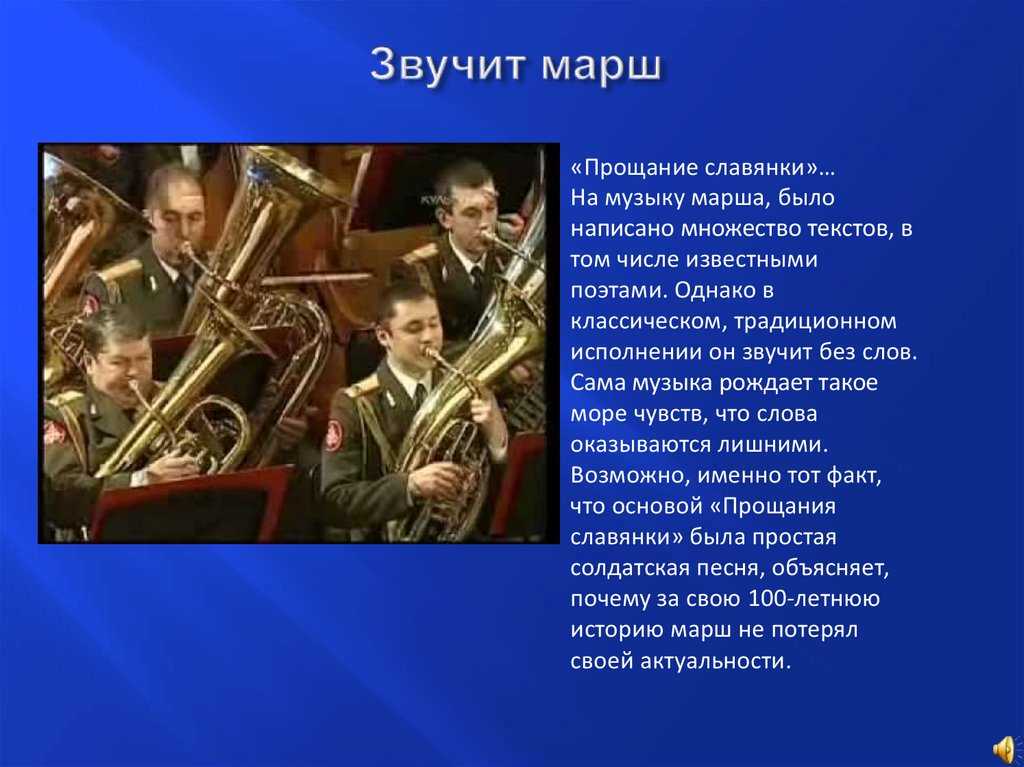 Звучит марш

«Прощание славянки»…
На музыку марша, было написано множество текстов, в том числе известными поэтами. Однако в классическом, традиционном исполнении он звучит без слов. Сама музыка рождает такое море чувств, что слова оказываются лишними. Возможно, именно тот факт, что основой «Прощания славянки» была простая солдатская песня, объясняет, почему за свою 100-летнюю историю марш не потерял своей актуальности.